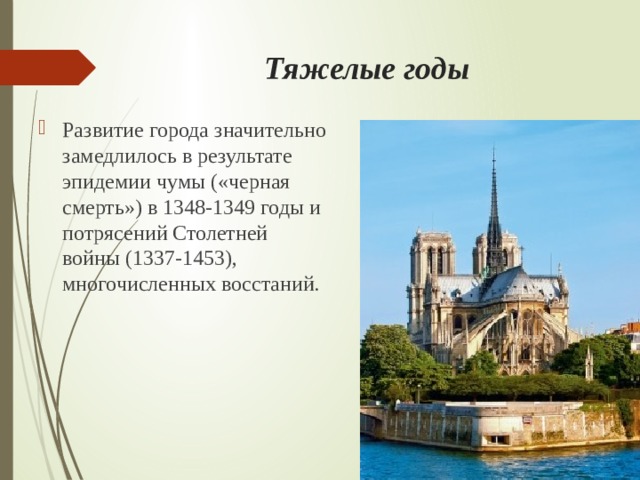 Тяжелые годы

Развитие города значительно замедлилось в результате эпидемии чумы («черная смерть») в 1348-1349 годы и потрясений Столетней войны (1337-1453), многочисленных восстаний.